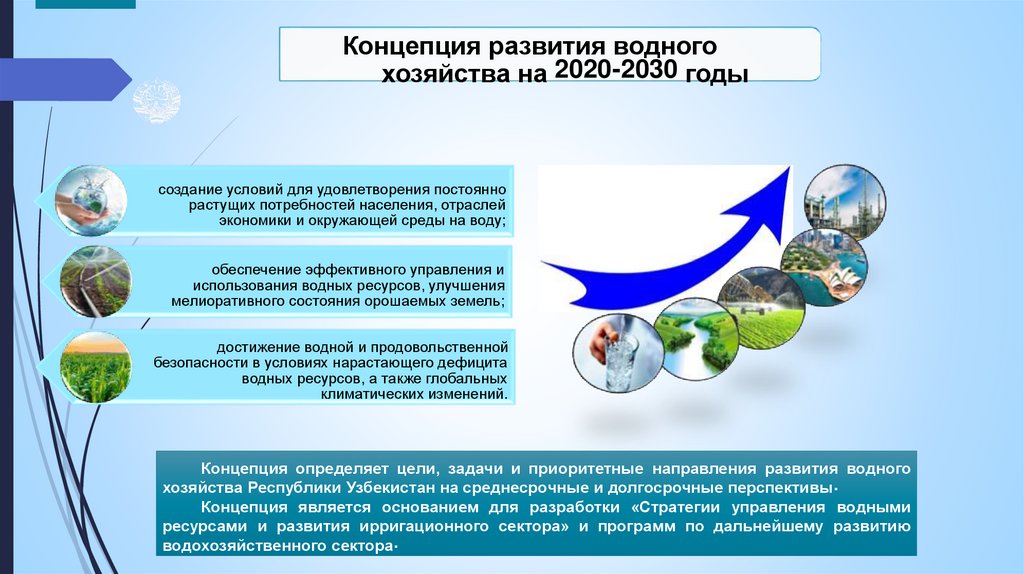 Концепция развития водного хозяйства на 2020-2030 годы

создание условий для удовлетворения постоянно растущих потребностей населения, отраслей экономики и окружающей среды на воду;

обеспечение эффективного управления и использования водных ресурсов, улучшения мелиоративного состояния орошаемых земель;

достижение водной и продовольственной безопасности в условиях нарастающего дефицита водных ресурсов, а также глобальных климатических изменений.

Концепция определяет цели, задачи и приоритетные направления развития водного хозяйства Республики Узбекистан на среднесрочные и долгосрочные перспективы.

Концепция является основанием для разработки «Стратегии управления водными ресурсами и развития ирригационного сектора» и программ по дальнейшему развитию водохозяйственного сектора.